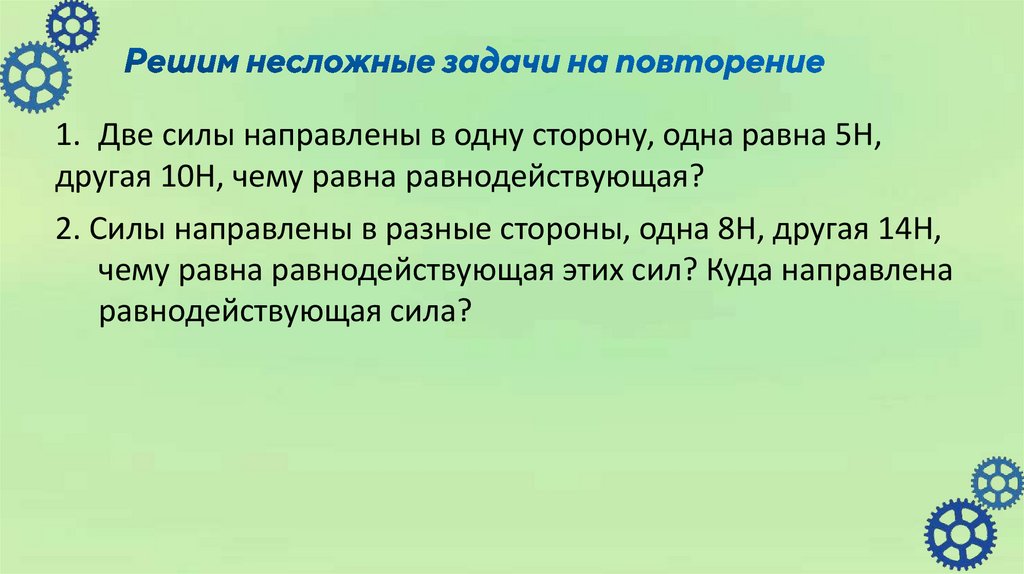 Решим несложные задачи на повторение

1. Две силы направлены в одну сторону, одна равна 5Н, другая 10Н, чему равна равнодействующая?

2. Силы направлены в разные стороны, одна 8Н, другая 14Н, чему равна равнодействующая этих сил? Куда направлена равнодействующая сила?